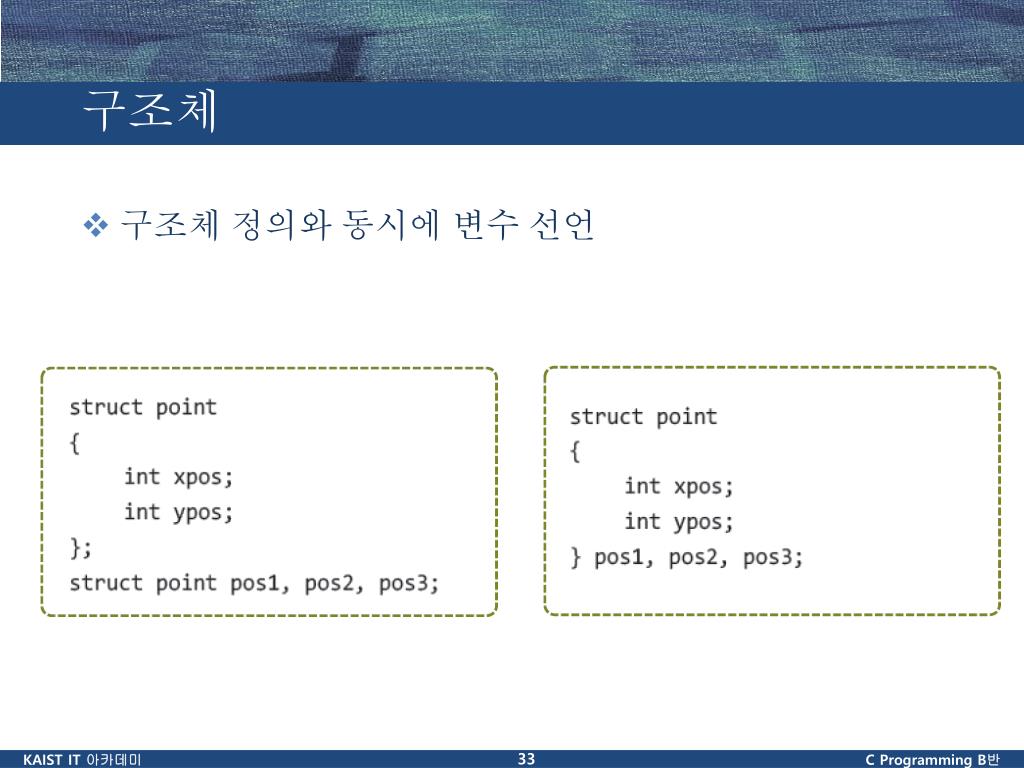 구조체

❖ 구조체 정의와 동시에 변수 선언

struct point
{
    int xpos;
    int ypos;
};
struct point pos1, pos2, pos3;

struct point
{
    int xpos;
    int ypos;
} pos1, pos2, pos3;

KAIST IT 아카데미
33
C Programming B반